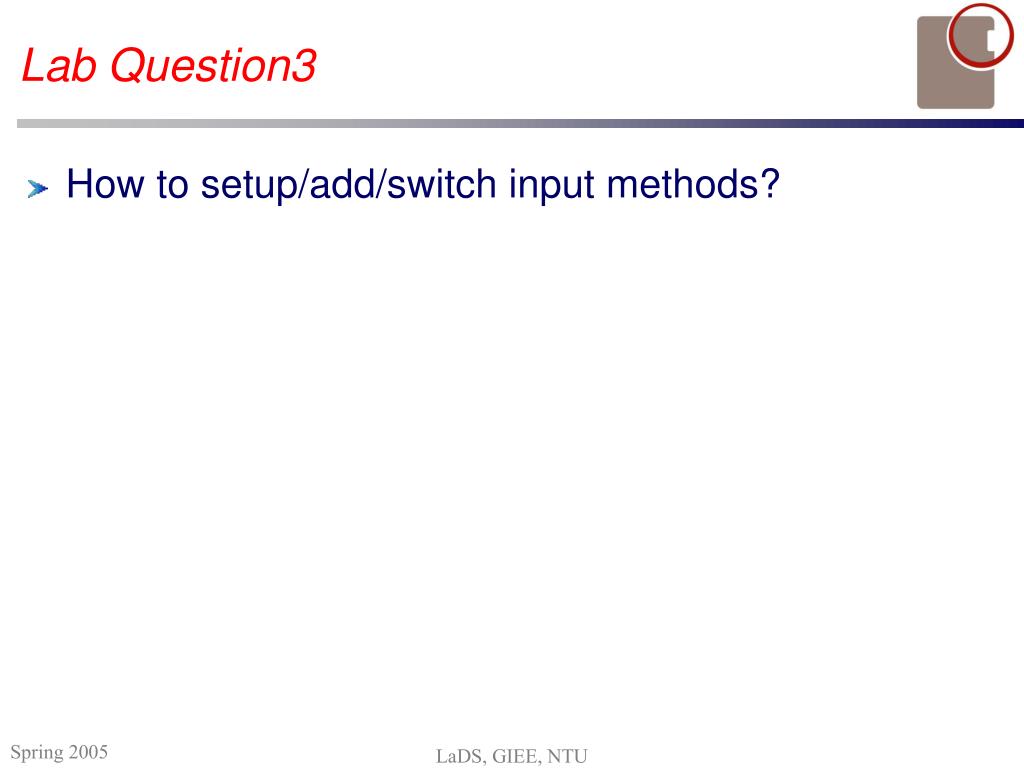 Lab Question3

How to setup/add/switch input methods?

Spring 2005

LaDS, GIEE, NTU